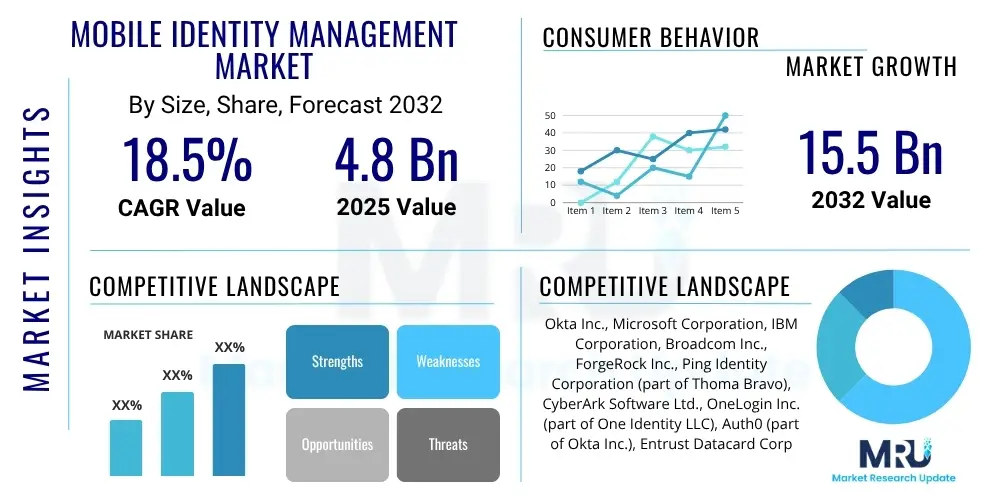 MARKET INSIGHTS

MOBILE IDENTITY MANAGEMENT MARKET

By Size, Share, Forecast 2032

18.5%
CAGR Value

4.8 Bn
2025 Value

CONSUMER BEHAVIOR

MARKET GROWTH

50
40
30
20
10
0
Item 1 Item 2 Item 3 Item 4 Item 5

15.5 Bn
2032 Value

COMPETITIVE LANDSCAPE

MARKET SHARE

XX%
XX%
XX%

Strengths
Weaknesses
Opportunities
Threats

COMPETITIVE LANDSCAPE

Okta Inc., Microsoft Corporation, IBM Corporation, Broadcom Inc., ForgeRock Inc., Ping Identity Corporation (part of Thoma Bravo), CyberArk Software Ltd., OneLogin Inc. (part of One Identity LLC), Auth0 (part of Okta Inc.), Entrust Datacard Corp

MRU
Market Research Update